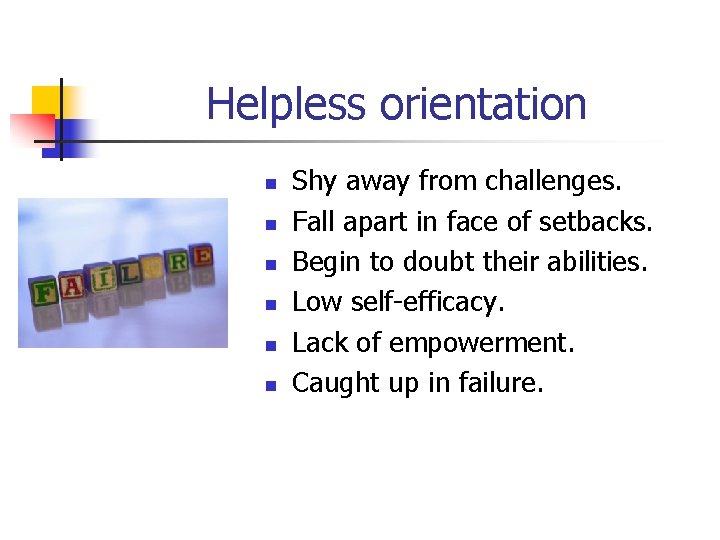 Helpless orientation

FAILURE

- Shy away from challenges.
- Fall apart in face of setbacks.
- Begin to doubt their abilities.
- Low self-efficacy.
- Lack of empowerment.
- Caught up in failure.